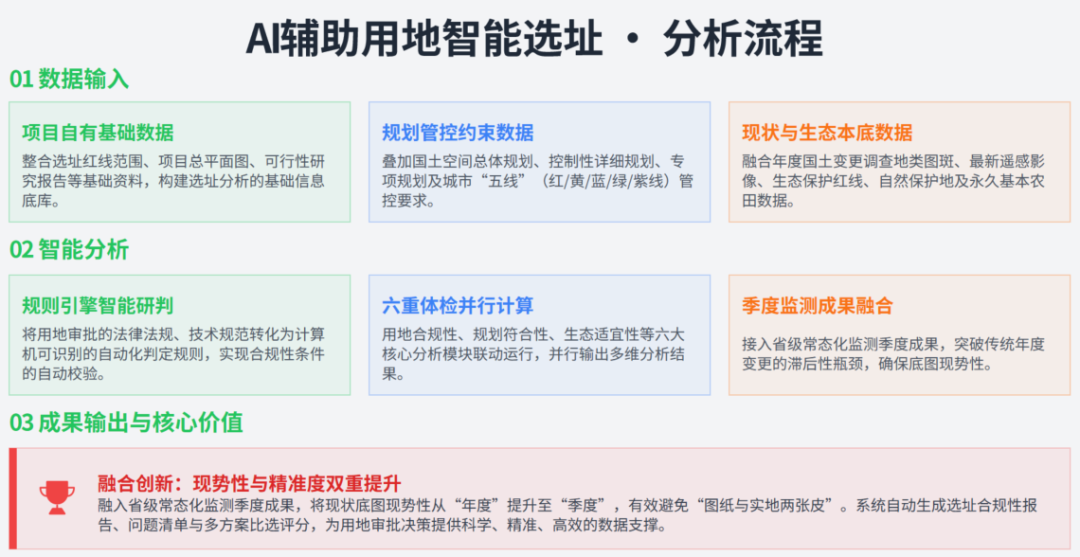 AI辅助用地智能选址 · 分析流程

01 数据输入

项目自有基础数据

整合选址红线范围、项目总平面图、可行性研究报告等基础资料，构建选址分析的基础信息底库。

规划管控约束数据

叠加国土空间总体规划、控制性详细规划、专项规划及城市“五线”（红/黄/蓝/绿/紫线）管控要求。

现状与生态本底数据

融合年度国土变更调查地类图斑、最新遥感影像、生态保护红线、自然保护地及永久基本农田数据。

02 智能分析

规则引擎智能研判

将用地审批的法律法规、技术规范转化为计算机可识别的自动化判定规则，实现合规性条件的自动校验。

六重体检并行计算

用地合规性、规划符合性、生态适宜性等六大核心分析模块联动运行，并行输出多维分析结果。

季度监测成果融合

接入省级常态化监测季度成果，突破传统年度变更的滞后性瓶颈，确保底图现势性。

03 成果输出与核心价值

融合创新：现势性与精准度双重提升

融入省级常态化监测季度成果，将现状底图现势性从“年度”提升至“季度”，有效避免“图纸与实地两张皮”。系统自动生成选址合规性报告、问题清单与多方案比选评分，为用地审批决策提供科学、精准、高效的数据支撑。